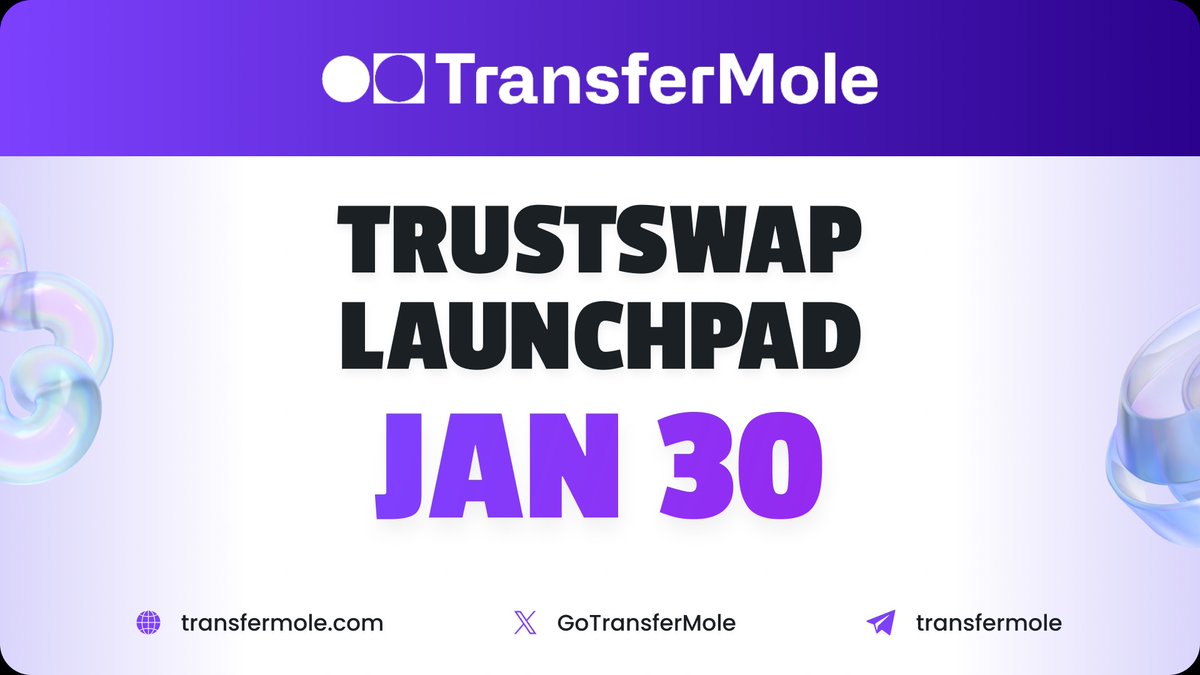 TransferMole

TRUSTSWAP LAUNCHPAD
JAN 30

transfermole.com
GoTransferMole
transfermole